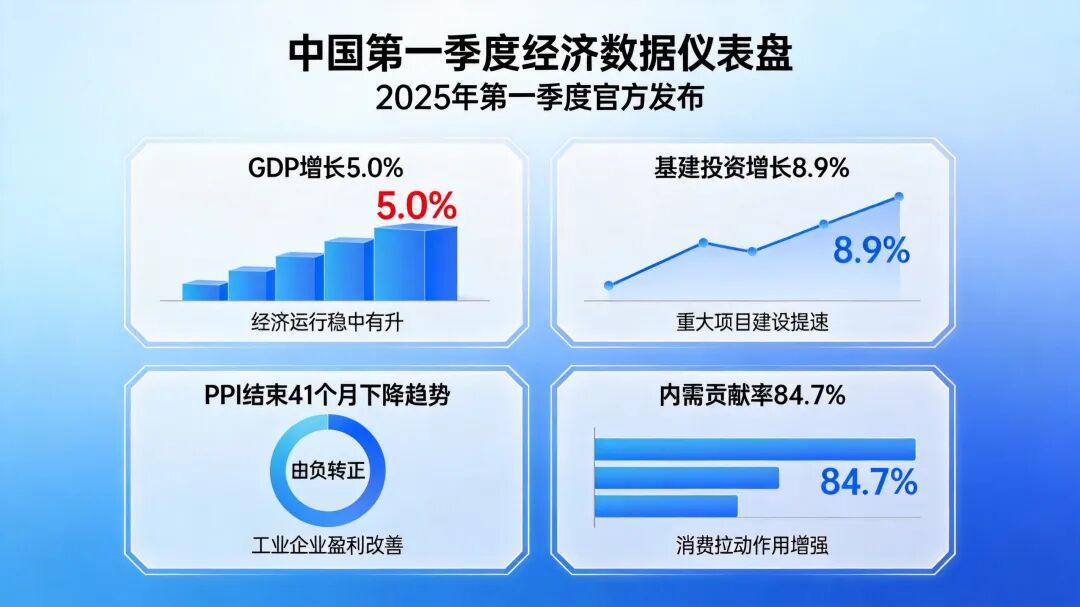 中国第一季度经济数据仪表盘
2025年第一季度官方发布

GDP增长5.0%
5.0%
经济运行稳中有升

基建投资增长8.9%
8.9%
重大项目建设提速

PPI结束41个月下降趋势
由负转正
工业企业盈利改善

内需贡献率84.7%
84.7%
消费拉动作用增强